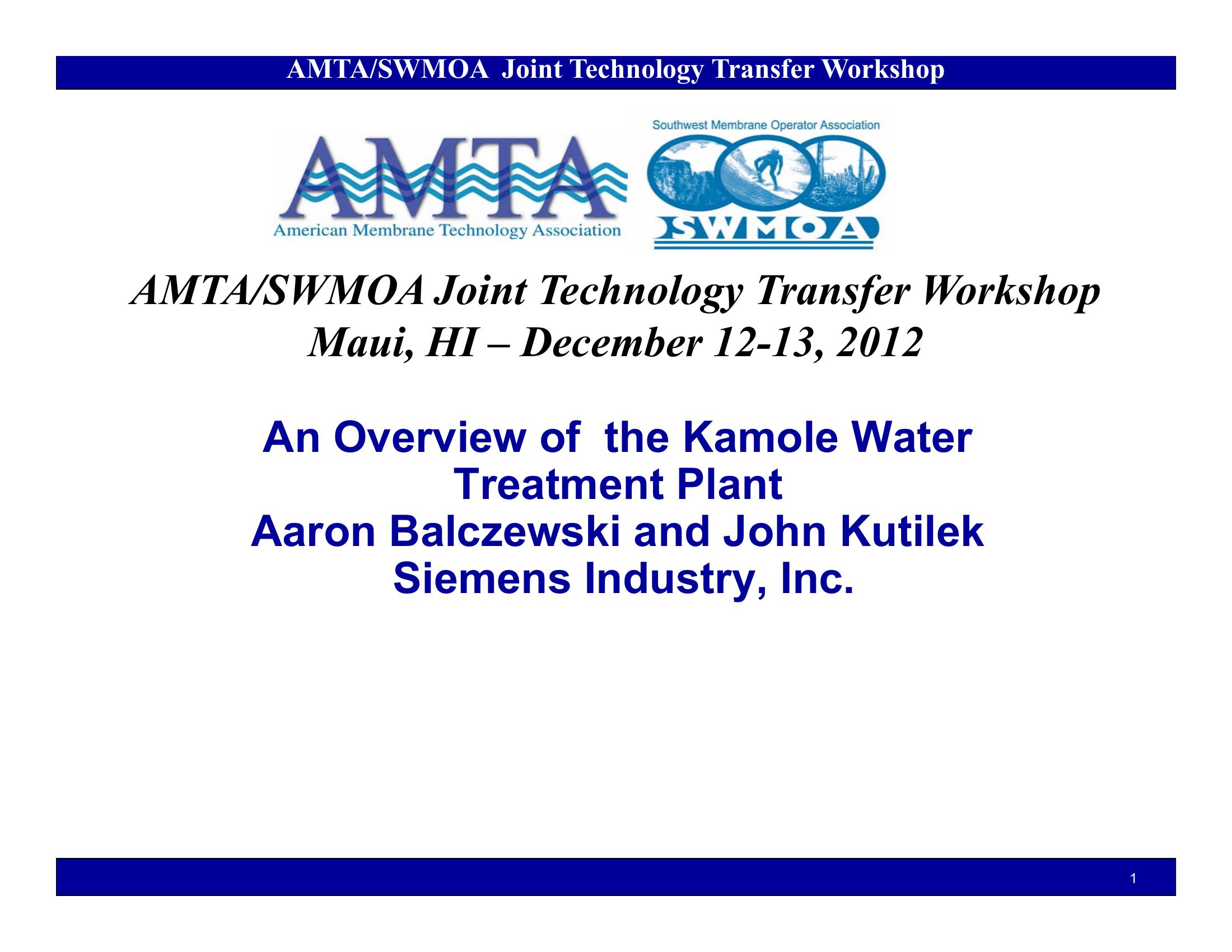 AMTA/SWMOA Joint Technology Transfer Workshop

AMTA
American Membrane Technology Association

Southwest Membrane Operator Association
SWMOA

AMTA/SWMOA Joint Technology Transfer Workshop
Maui, HI – December 12-13, 2012

An Overview of the Kamole Water Treatment Plant
Aaron Balczewski and John Kutilek
Siemens Industry, Inc.

1